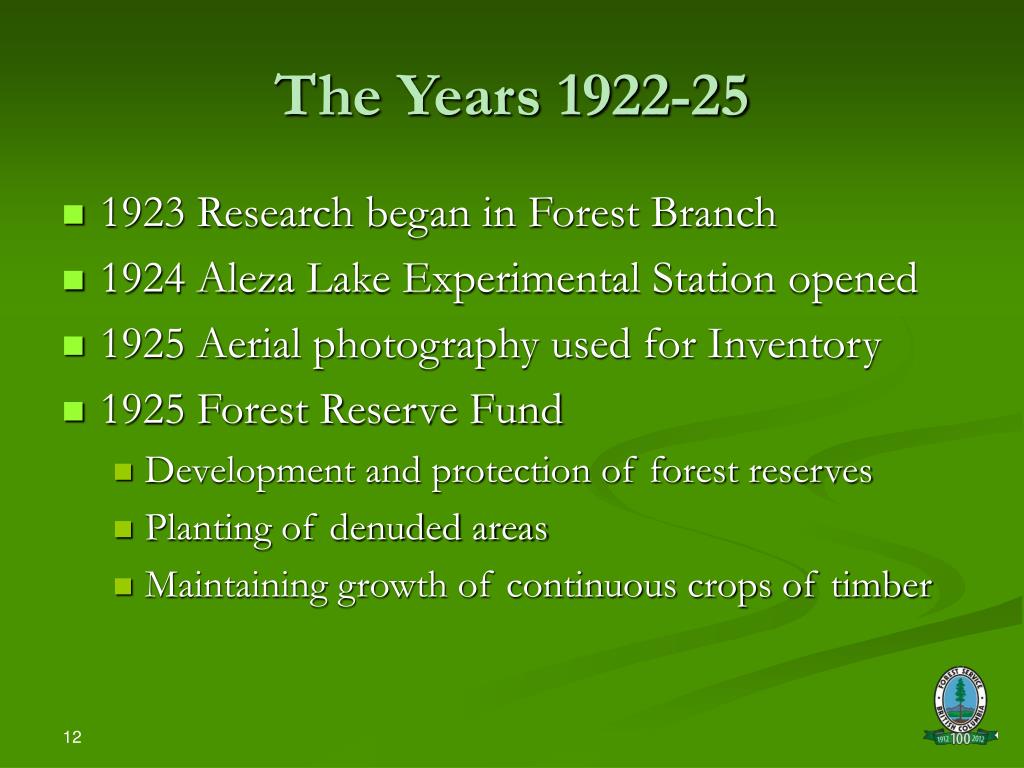 The Years 1922-25

- 1923 Research began in Forest Branch
- 1924 Aleza Lake Experimental Station opened
- 1925 Aerial photography used for Inventory
- 1925 Forest Reserve Fund
  - Development and protection of forest reserves
  - Planting of denuded areas
  - Maintaining growth of continuous crops of timber

12

FOREST SERVICE
BRITISH COLUMBIA
1912 100 2012